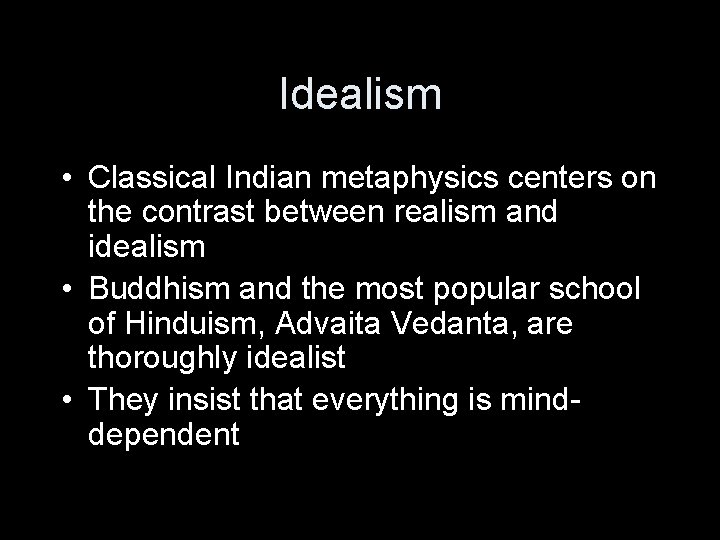 Idealism

• Classical Indian metaphysics centers on the contrast between realism and idealism
• Buddhism and the most popular school of Hinduism, Advaita Vedanta, are thoroughly idealist
• They insist that everything is mind-dependent